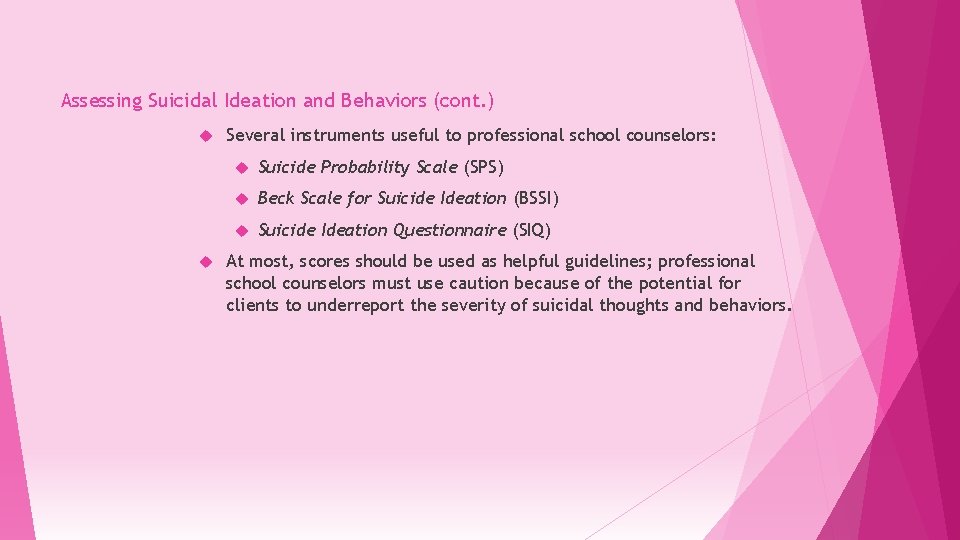 Assessing Suicidal Ideation and Behaviors (cont.)

Several instruments useful to professional school counselors:

Suicide Probability Scale (SPS)

Beck Scale for Suicide Ideation (BSSI)

Suicide Ideation Questionnaire (SIQ)

At most, scores should be used as helpful guidelines; professional school counselors must use caution because of the potential for clients to underreport the severity of suicidal thoughts and behaviors.